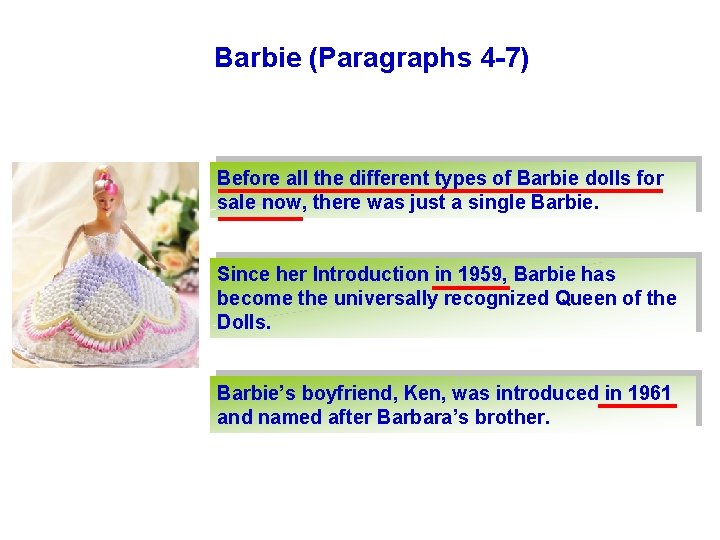 Barbie (Paragraphs 4-7)

Before all the different types of Barbie dolls for sale now, there was just a single Barbie.

Since her Introduction in 1959, Barbie has become the universally recognized Queen of the Dolls.

Barbie's boyfriend, Ken, was introduced in 1961 and named after Barbara's brother.